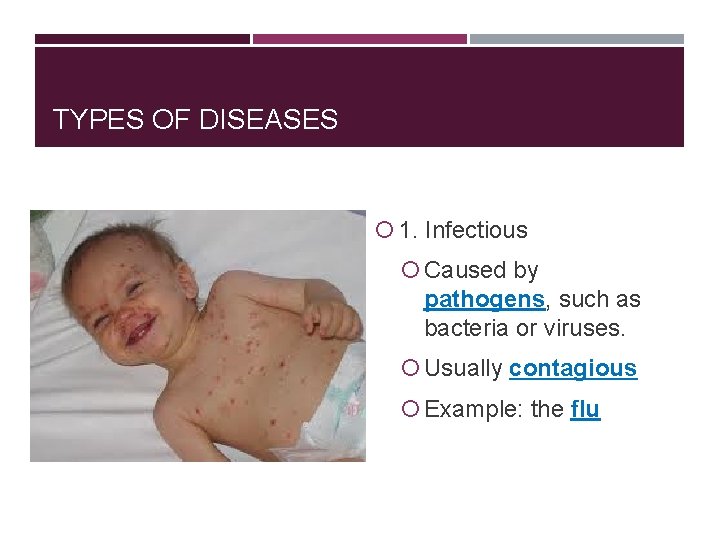 TYPES OF DISEASES

1. Infectious

Caused by pathogens, such as bacteria or viruses.

Usually contagious

Example: the flu